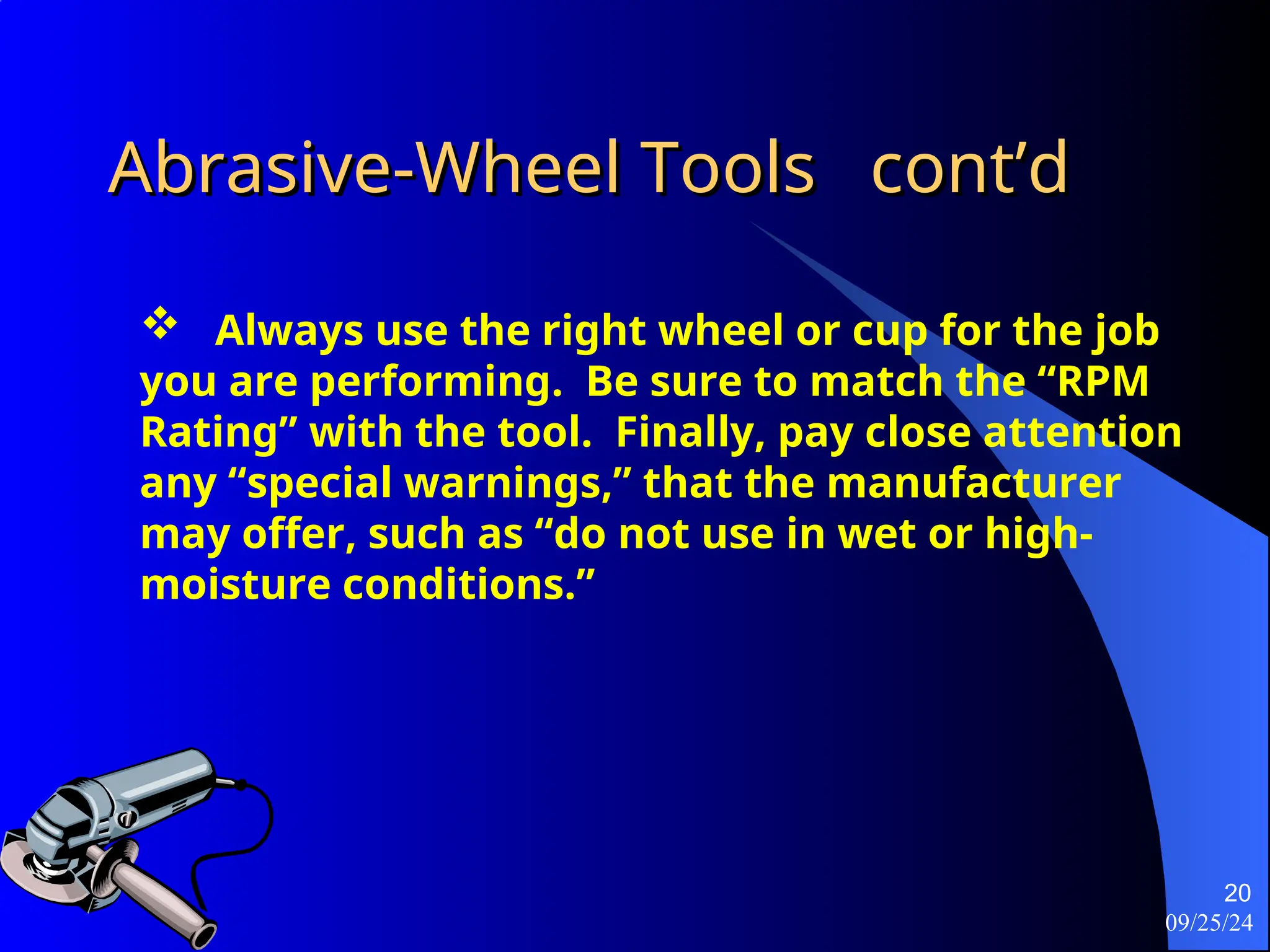 Abrasive-Wheel Tools cont’d

❖ Always use the right wheel or cup for the job you are performing. Be sure to match the “RPM Rating” with the tool. Finally, pay close attention any “special warnings,” that the manufacturer may offer, such as “do not use in wet or high-moisture conditions.”

20
09/25/24